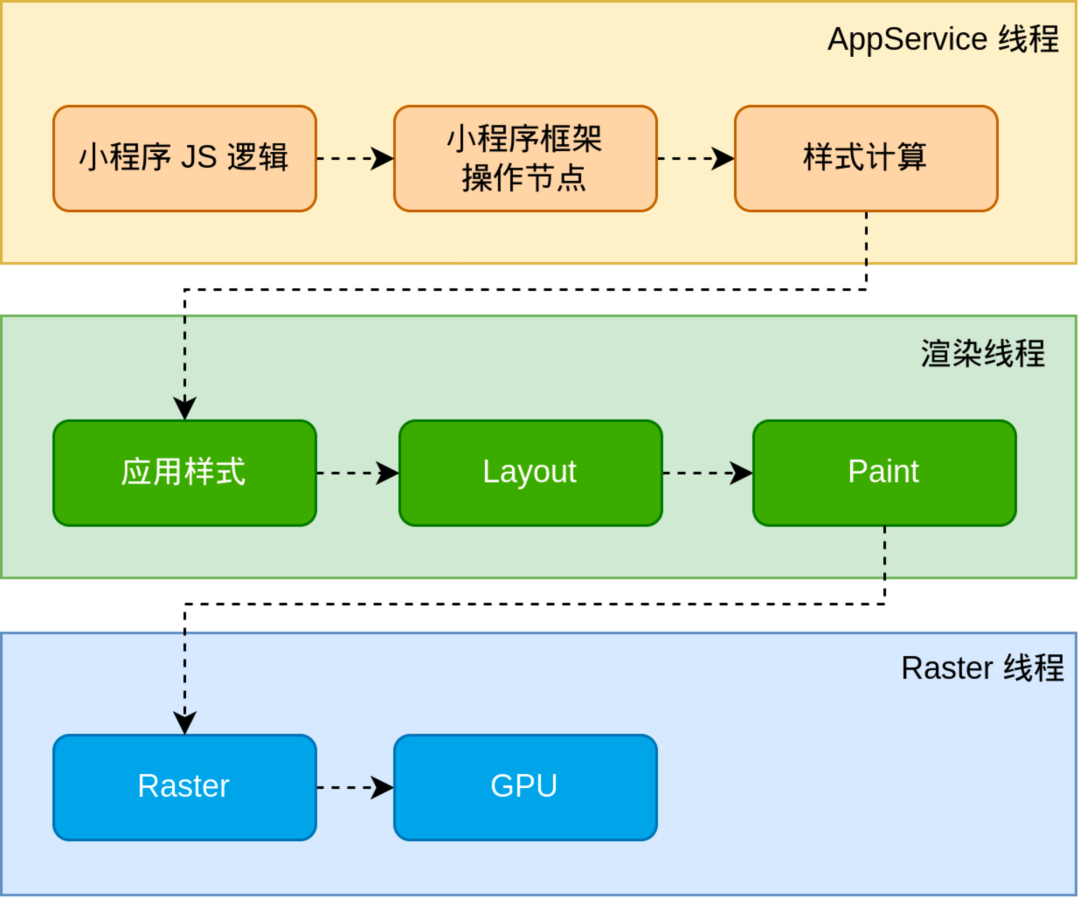 AppService 线程

小程序 JS 逻辑

小程序框架
操作节点

样式计算

渲染线程

应用样式

Layout

Paint

Raster 线程

Raster

GPU